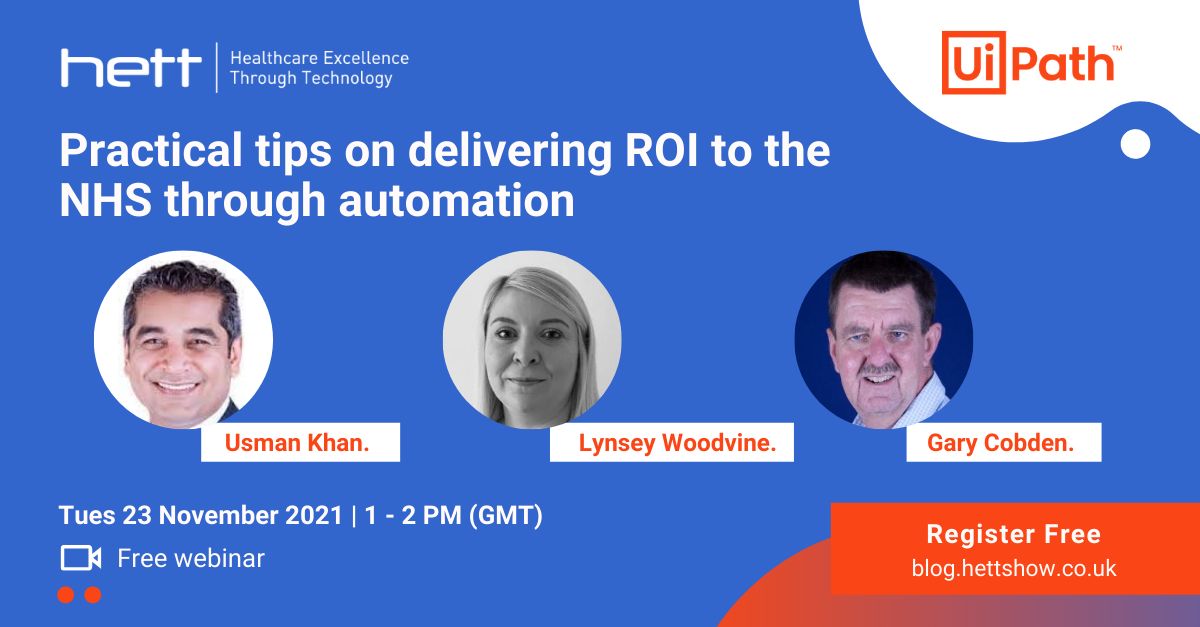 hett | Healthcare Excellence Through Technology

UiPath™

Practical tips on delivering ROI to the NHS through automation

Usman Khan.

Lynsey Woodvine.

Gary Cobden.

Tues 23 November 2021 | 1 - 2 PM (GMT)

Free webinar

Register Free
blog.hettshow.co.uk